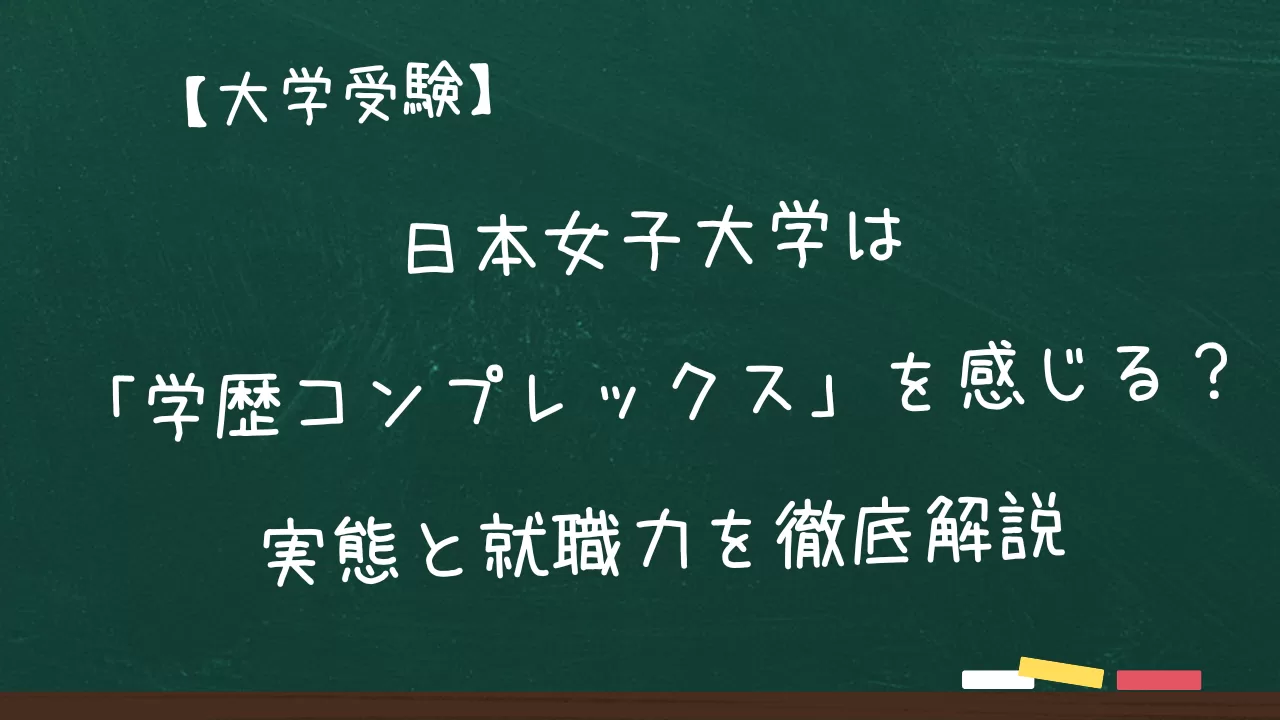 【大学受験】

日本女子大学は
「学歴コンプレックス」を感じる？
実態と就職力を徹底解説